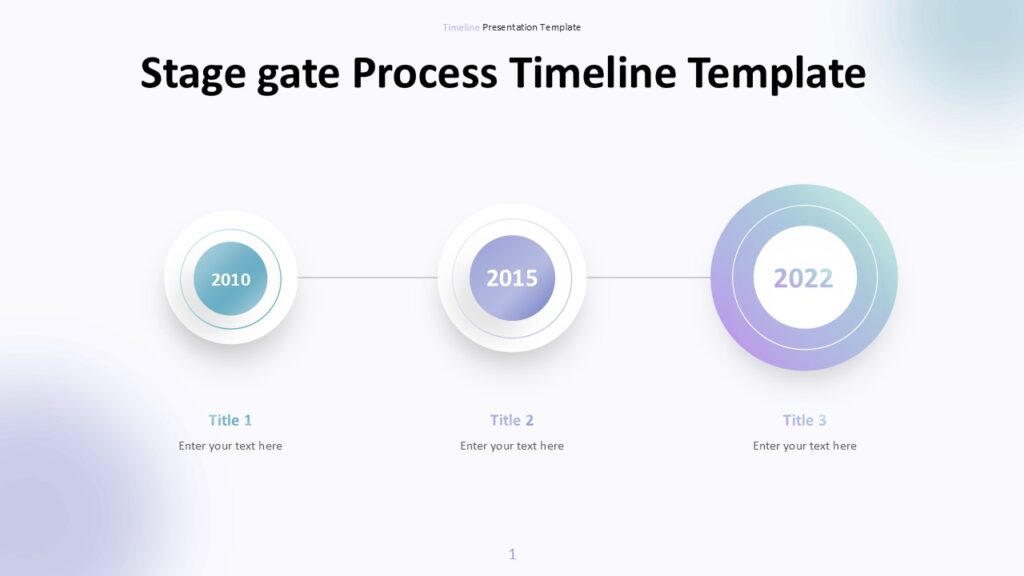 Timeline Presentation Template

Stage gate Process Timeline Template

2010

2015

2022

Title 1
Enter your text here

Title 2
Enter your text here

Title 3
Enter your text here

1